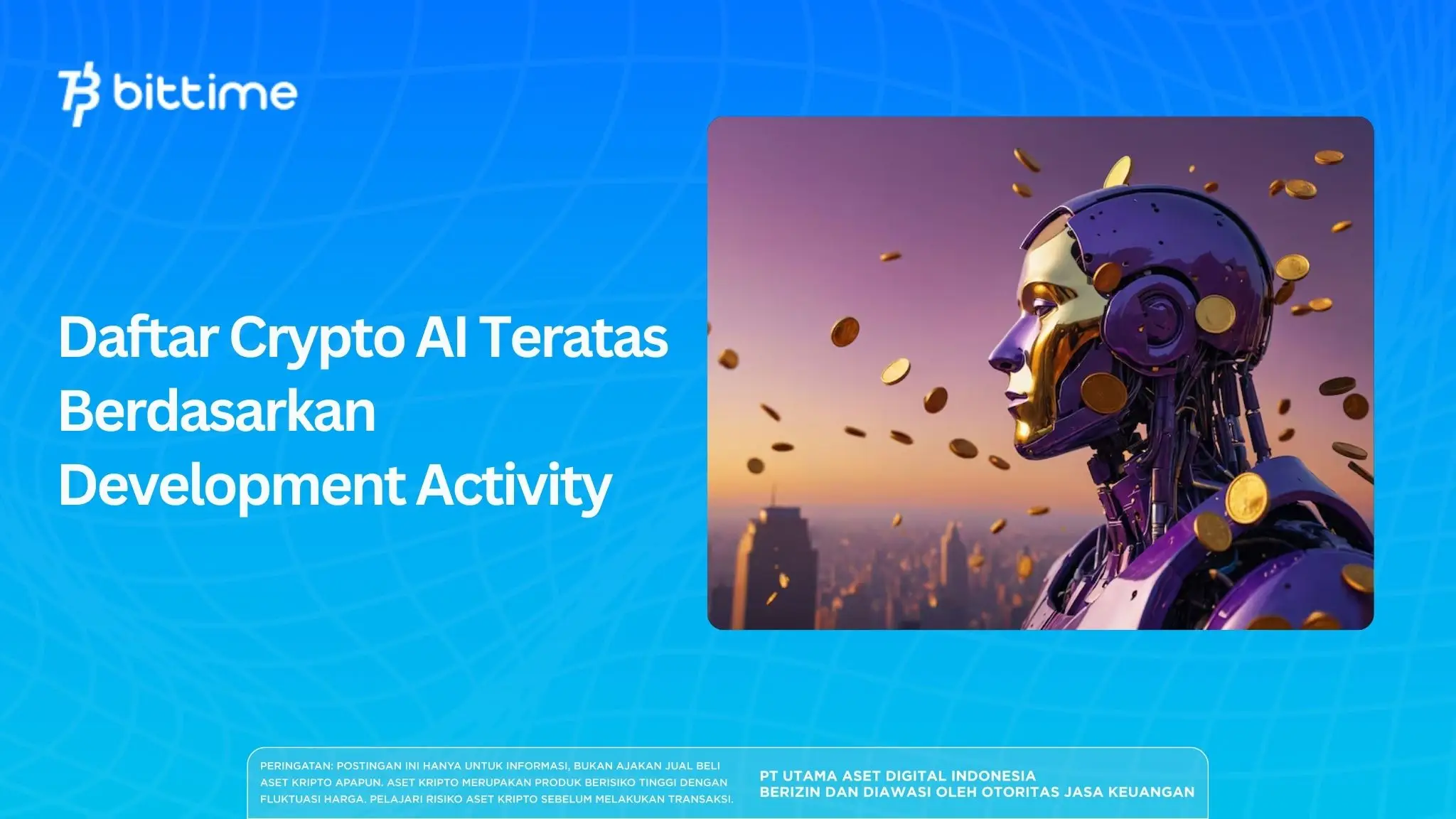 bittime

Daftar Crypto AI Teratas Berdasarkan Development Activity

PERINGATAN: POSTINGAN INI HANYA UNTUK INFORMASI, BUKAN AJAKAN JUAL BELI ASET KRIPTO APAPUN. ASET KRIPTO MERUPAKAN PRODUK BERISIKO TINGGI DENGAN FLUKTUASI HARGA. PELAJARI RISIKO ASET KRIPTO SEBELUM MELAKUKAN TRANSAKSI.

PT UTAMA ASET DIGITAL INDONESIA
BERIZIN DAN DIAWASI OLEH OTORITAS JASA KEUANGAN